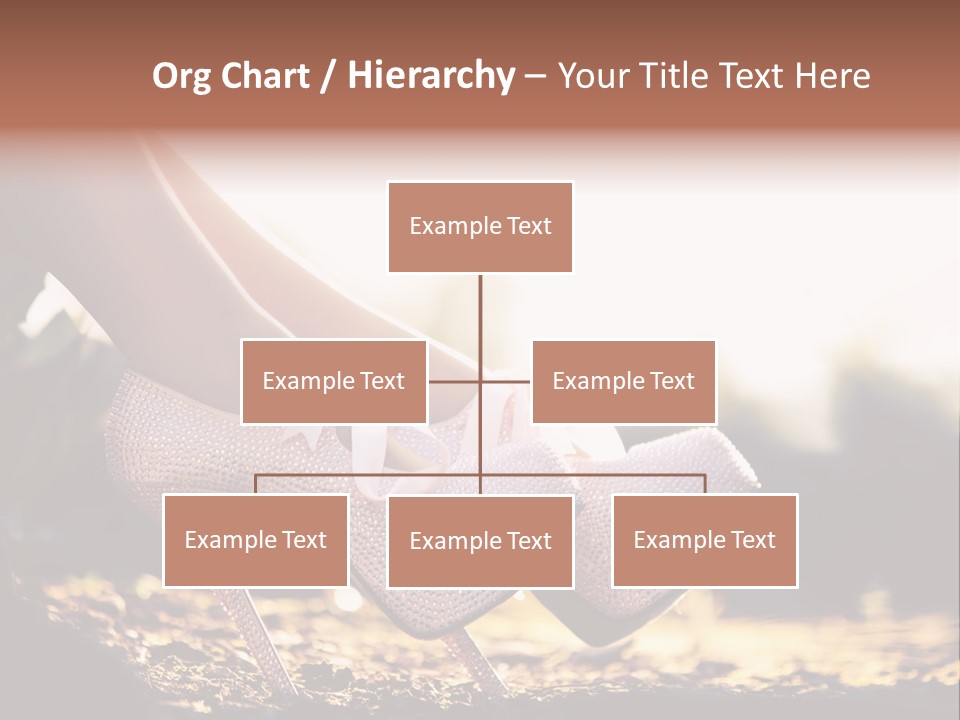 Org Chart / Hierarchy – Your Title Text Here

Example Text

Example Text

Example Text

Example Text

Example Text

Example Text